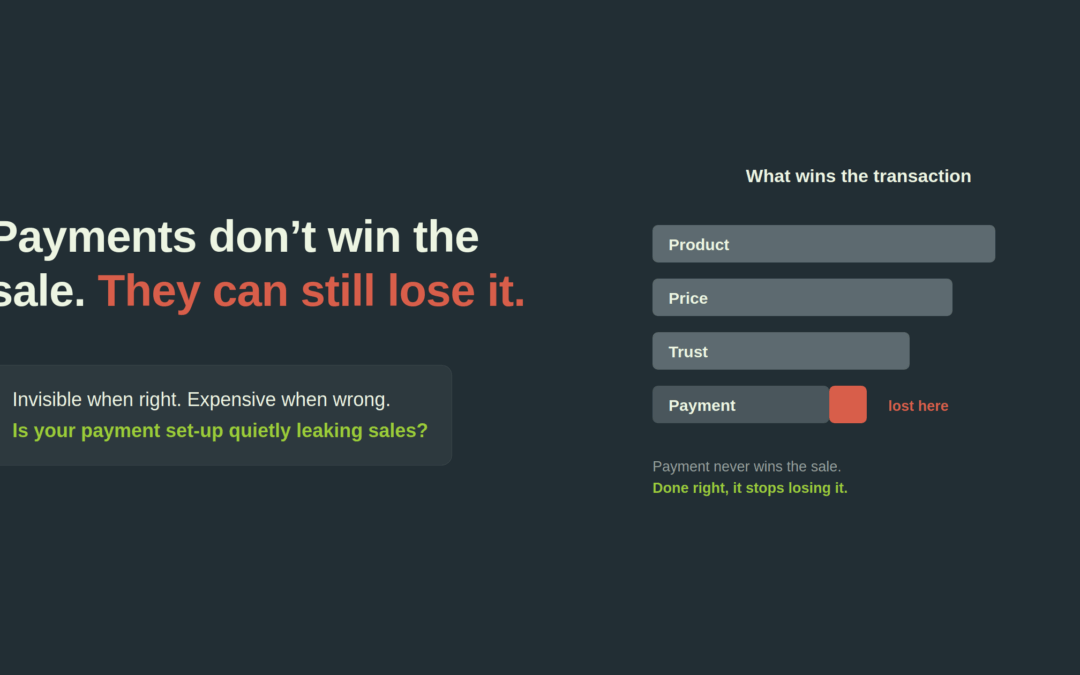 Payments don’t win the sale. They can still lose it.

Invisible when right. Expensive when wrong.
Is your payment set-up quietly leaking sales?

What wins the transaction

Product

Price

Trust

Payment lost here

Payment never wins the sale.
Done right, it stops losing it.